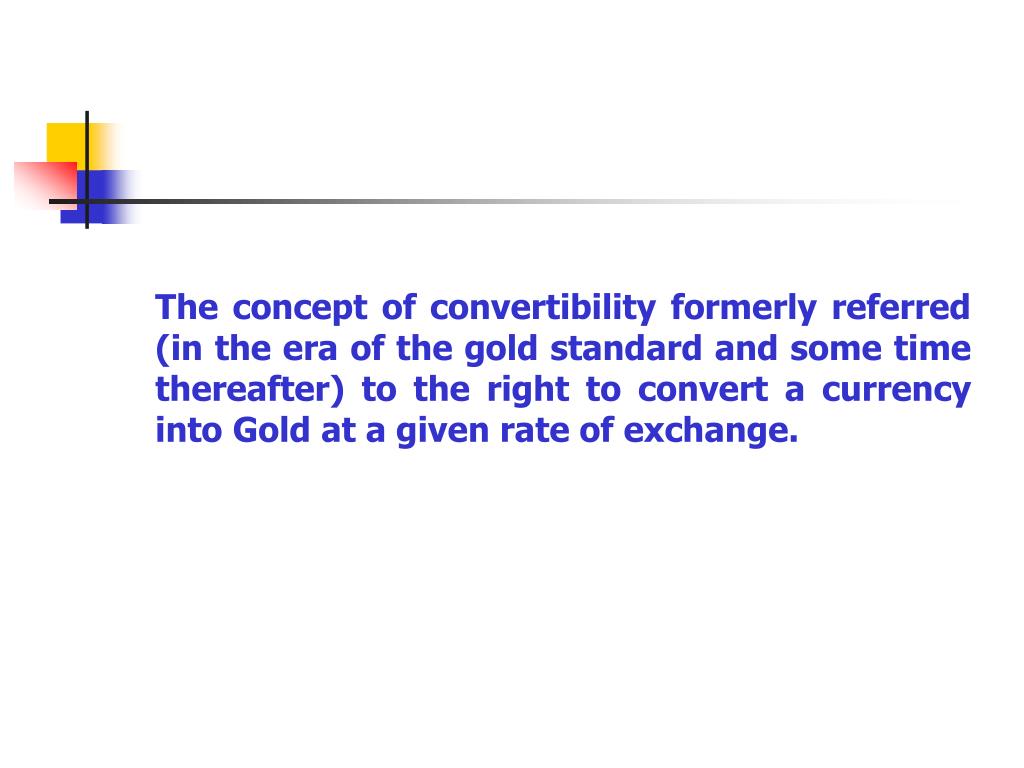 The concept of convertibility formerly referred (in the era of the gold standard and some time thereafter) to the right to convert a currency into Gold at a given rate of exchange.